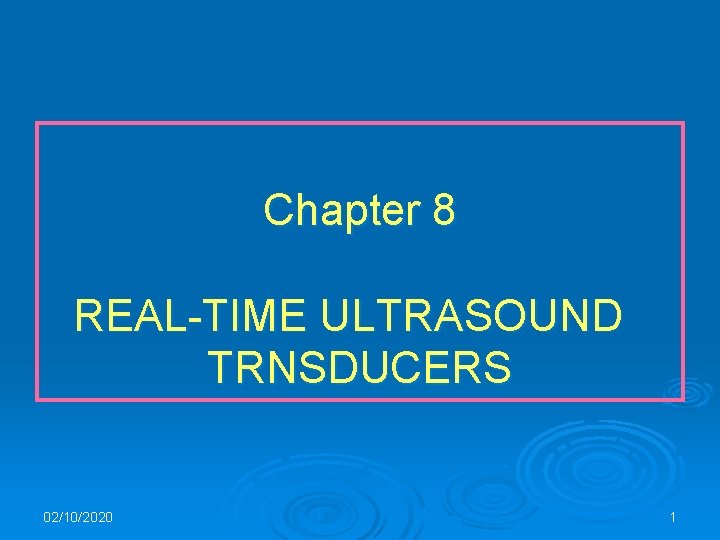 Chapter 8

REAL-TIME ULTRASOUND TRNSDUCERS

02/10/2020

1